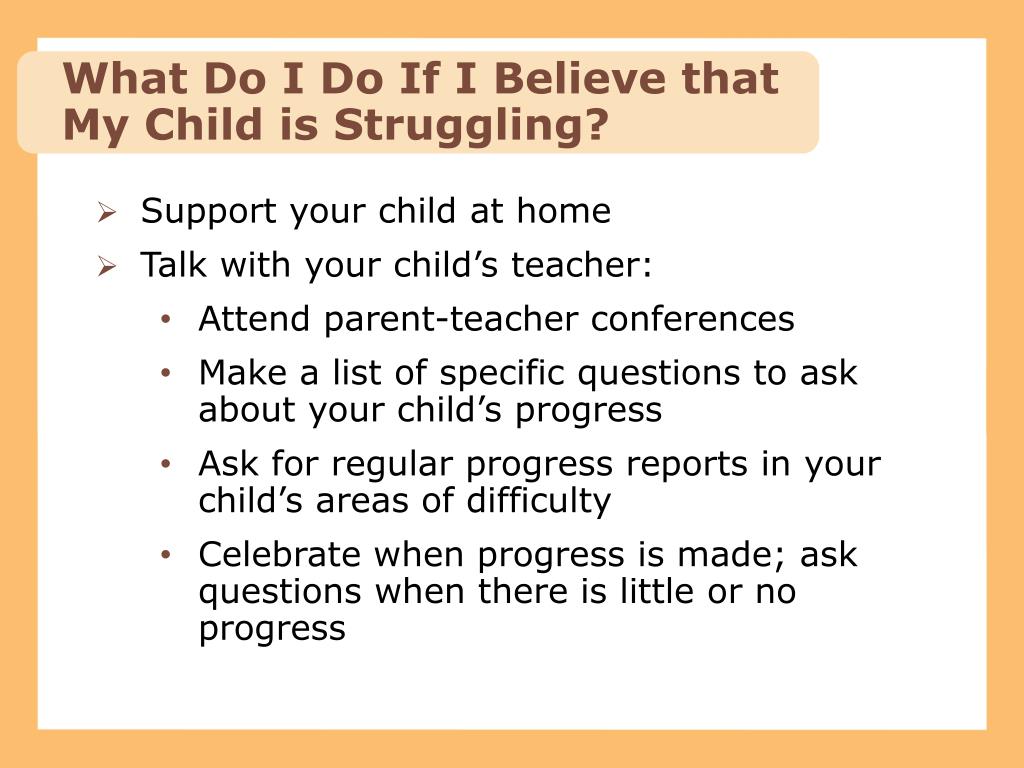 What Do I Do If I Believe that My Child is Struggling?

➢ Support your child at home
➢ Talk with your child’s teacher:
• Attend parent-teacher conferences
• Make a list of specific questions to ask about your child’s progress
• Ask for regular progress reports in your child’s areas of difficulty
• Celebrate when progress is made; ask questions when there is little or no progress